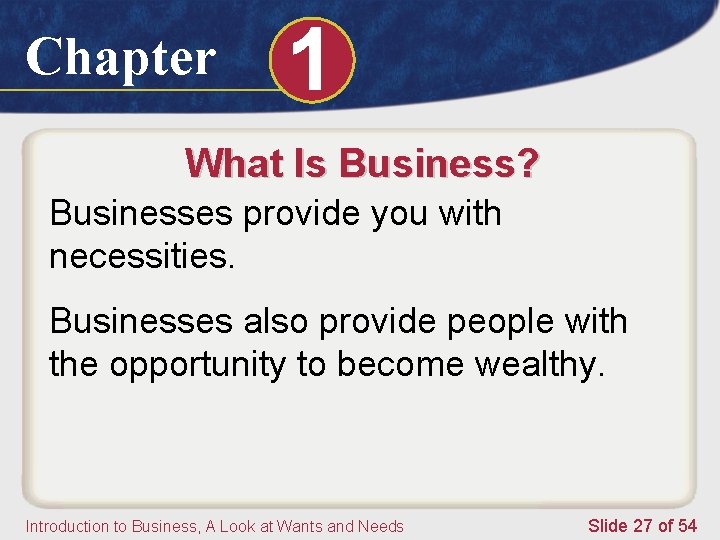 Chapter 1

What Is Business?

Businesses provide you with necessities.

Businesses also provide people with the opportunity to become wealthy.

Introduction to Business, A Look at Wants and Needs

Slide 27 of 54